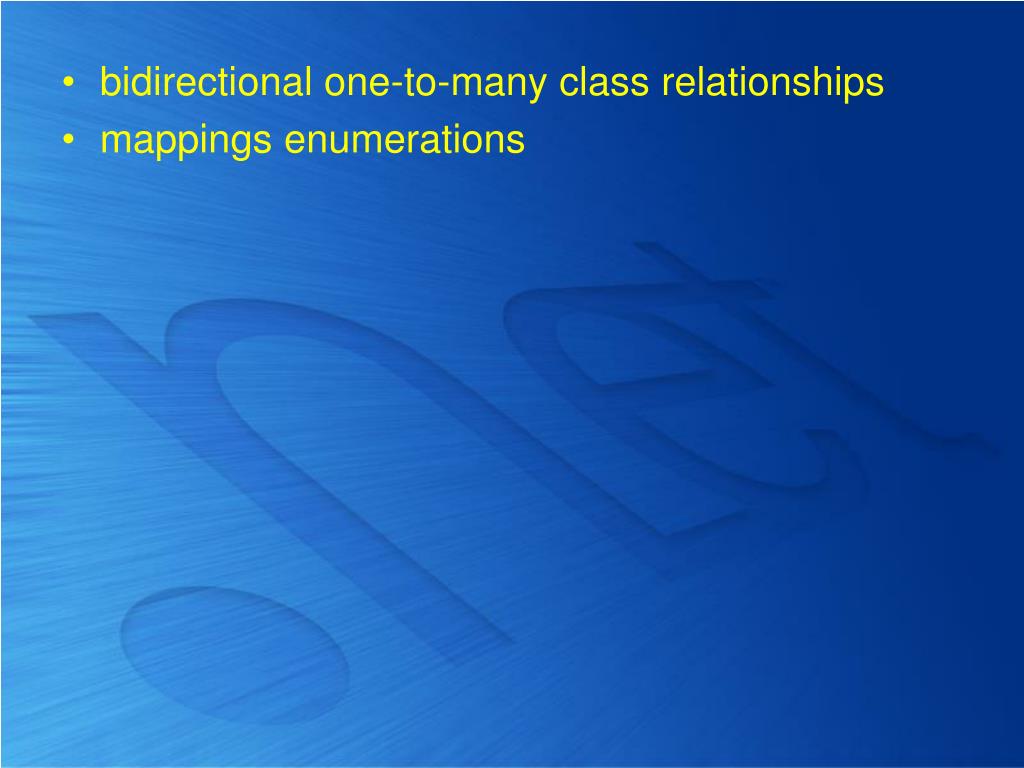 • bidirectional one-to-many class relationships
• mappings enumerations

.net